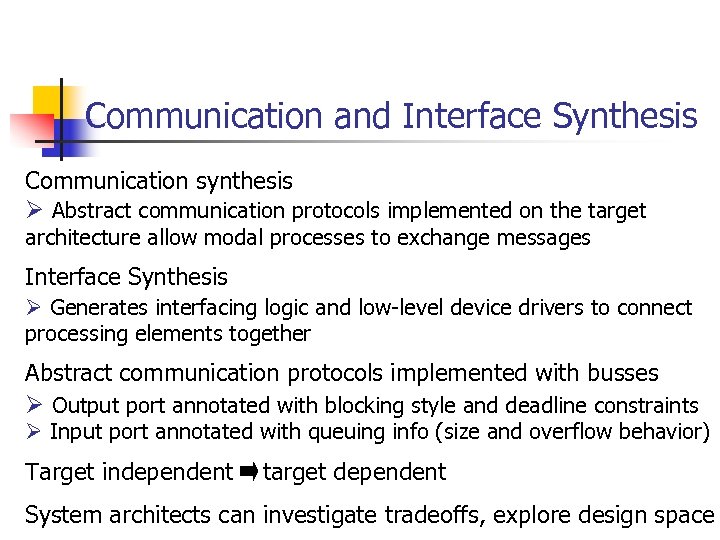 Communication and Interface Synthesis

Communication synthesis

➢ Abstract communication protocols implemented on the target architecture allow modal processes to exchange messages

Interface Synthesis

➢ Generates interfacing logic and low-level device drivers to connect processing elements together

Abstract communication protocols implemented with busses

➢ Output port annotated with blocking style and deadline constraints

➢ Input port annotated with queuing info (size and overflow behavior)

Target independent ➡ target dependent

System architects can investigate tradeoffs, explore design space